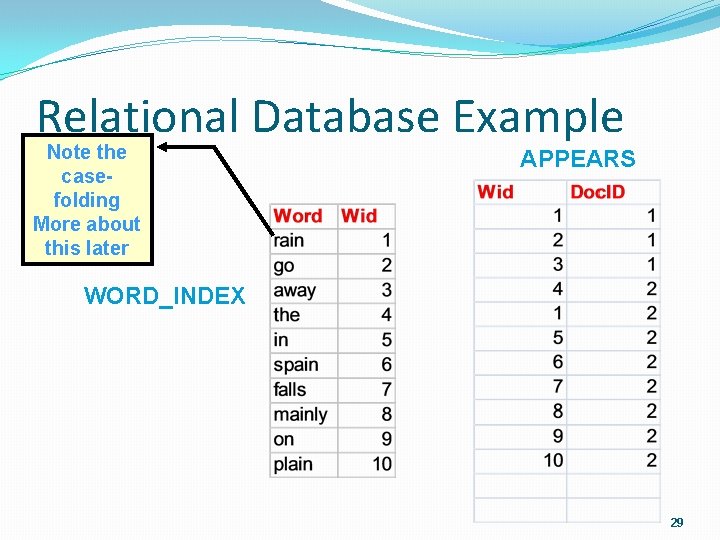 Relational Database Example

Note the case-folding More about this later

WORD_INDEX

| Word | Wid |
|---|---|
| rain | 1 |
| go | 2 |
| away | 3 |
| the | 4 |
| in | 5 |
| spain | 6 |
| falls | 7 |
| mainly | 8 |
| on | 9 |
| plain | 10 |

APPEARS

| Wid | DocID |
|---|---|
| 1 | 1 |
| 2 | 1 |
| 3 | 1 |
| 4 | 2 |
| 1 | 2 |
| 5 | 2 |
| 6 | 2 |
| 7 | 2 |
| 8 | 2 |
| 9 | 2 |
| 10 | 2 |
| | |
| | |

29